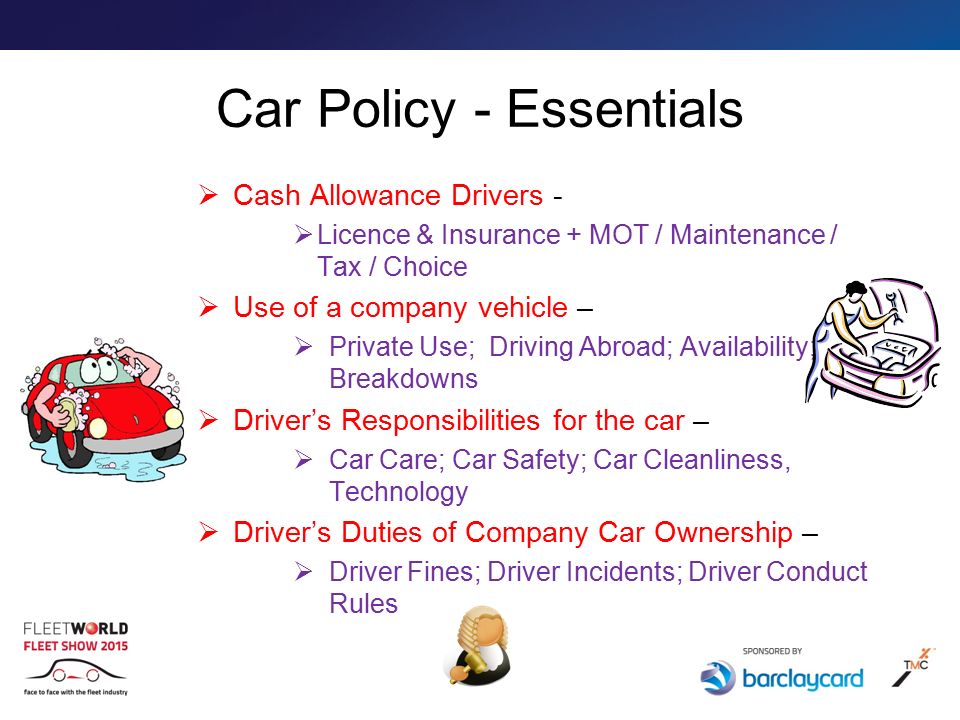 Car Policy - Essentials

➢ Cash Allowance Drivers -

➢ Licence & Insurance + MOT / Maintenance / Tax / Choice

➢ Use of a company vehicle –

➢ Private Use; Driving Abroad; Availability; Breakdowns

➢ Driver's Responsibilities for the car –

➢ Car Care; Car Safety; Car Cleanliness, Technology

➢ Driver's Duties of Company Car Ownership –

➢ Driver Fines; Driver Incidents; Driver Conduct Rules

FLEETWORLD
FLEET SHOW 2015
face to face with the fleet industry

SPONSORED BY
barclaycard

TMC